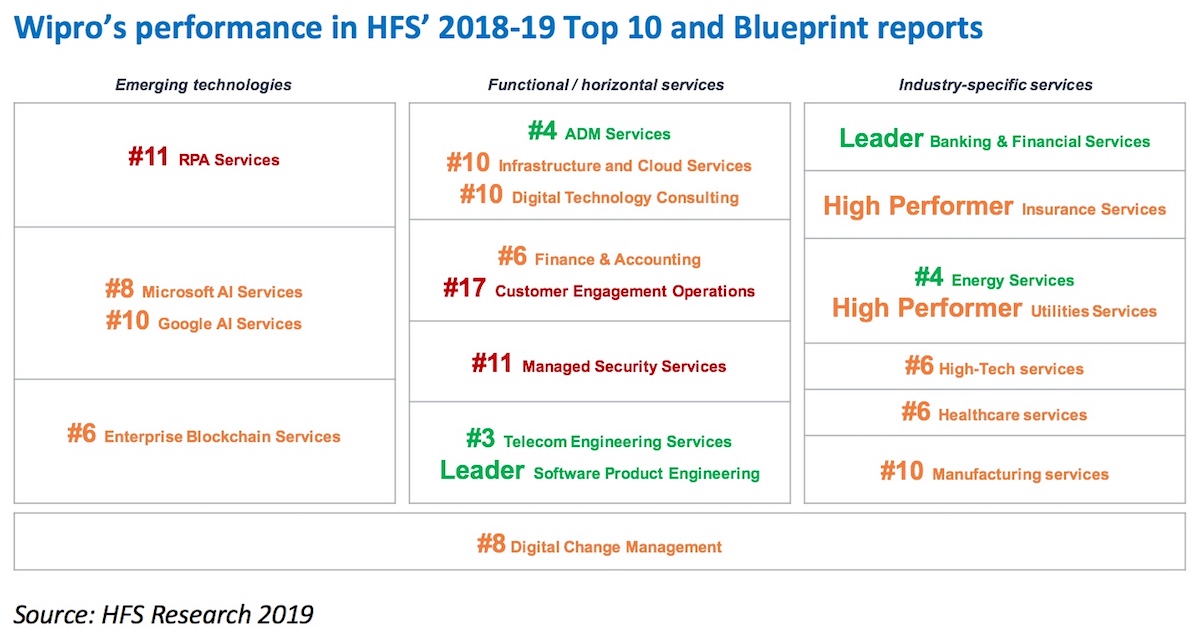 Wipro's performance in HFS' 2018-19 Top 10 and Blueprint reports

Emerging technologies

#11 RPA Services

#8 Microsoft AI Services
#10 Google AI Services

#6 Enterprise Blockchain Services

Functional / horizontal services

#4 ADM Services
#10 Infrastructure and Cloud Services
#10 Digital Technology Consulting

#6 Finance & Accounting
#17 Customer Engagement Operations

#11 Managed Security Services

#3 Telecom Engineering Services
Leader Software Product Engineering

Industry-specific services

Leader Banking & Financial Services

High Performer Insurance Services

#4 Energy Services
High Performer Utilities Services

#6 High-Tech services

#6 Healthcare services

#10 Manufacturing services

#8 Digital Change Management

Source: HFS Research 2019